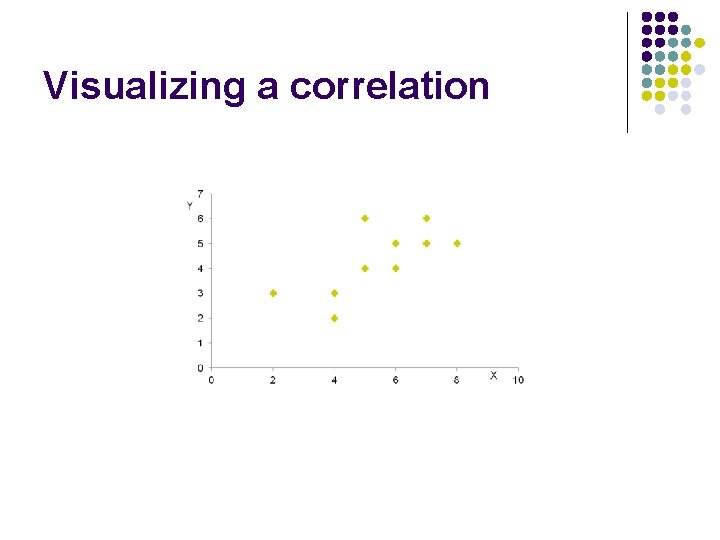 Visualizing a correlation

Y
7
6
5
4
3
2
1
0
0 2 4 6 8 10
X